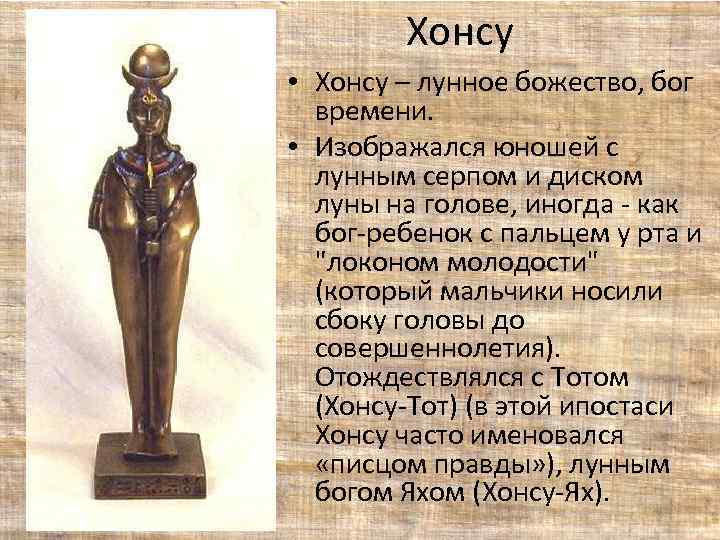 Хонсу

• Хонсу – лунное божество, бог времени.

• Изображался юношей с лунным серпом и диском луны на голове, иногда - как бог-ребенок с пальцем у рта и "локоном молодости" (который мальчики носили сбоку головы до совершеннолетия). Отождествлялся с Тотом (Хонсу-Тот) (в этой ипостаси Хонсу часто именовался «писцом правды»), лунным богом Яхом (Хонсу-Ях).